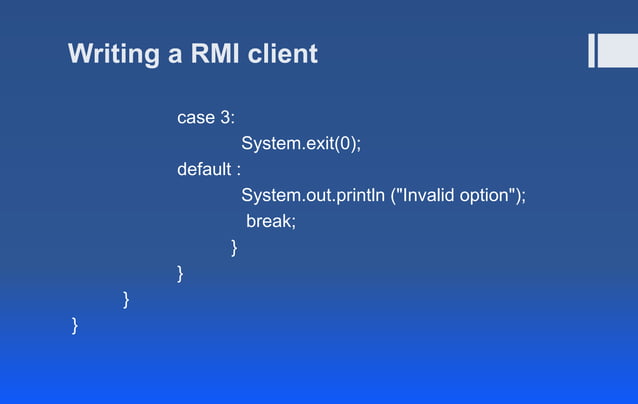 Writing a RMI client

case 3:
System.exit(0);
default :
System.out.println ("Invalid option");
break;
}
}
}
}